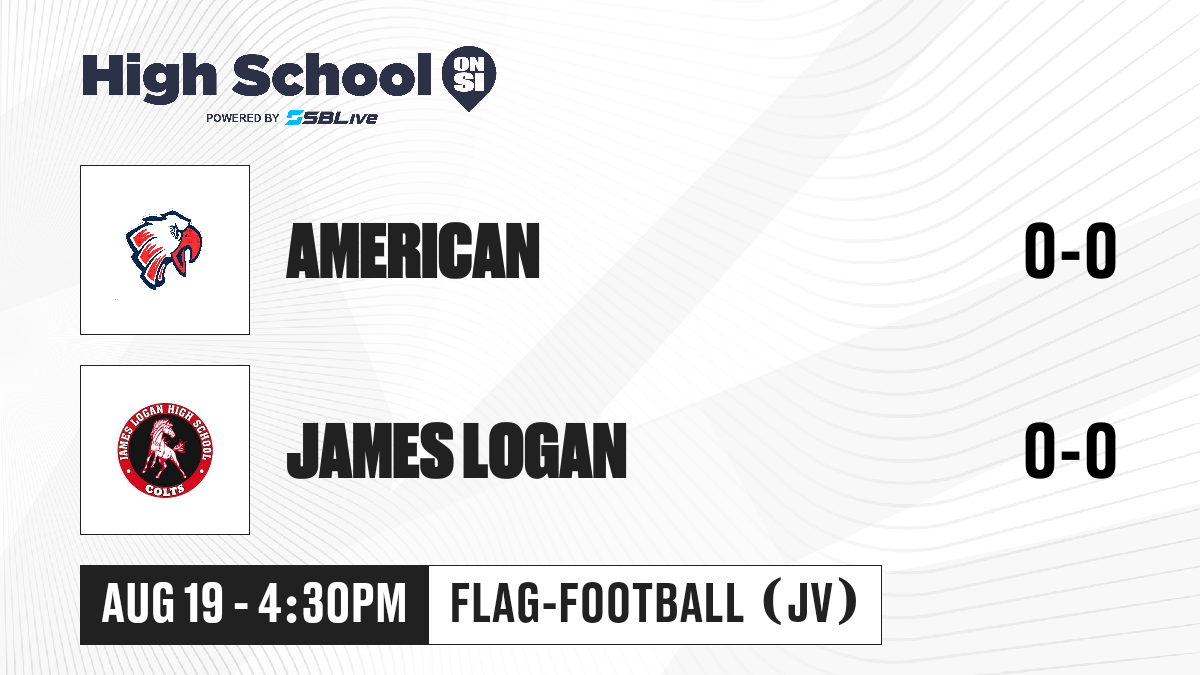 High School ON SI
POWERED BY SBLive

AMERICAN 0-0

JAMES LOGAN HIGH SCHOOL
COLTS

JAMES LOGAN 0-0

AUG 19 - 4:30PM FLAG-FOOTBALL (JV)